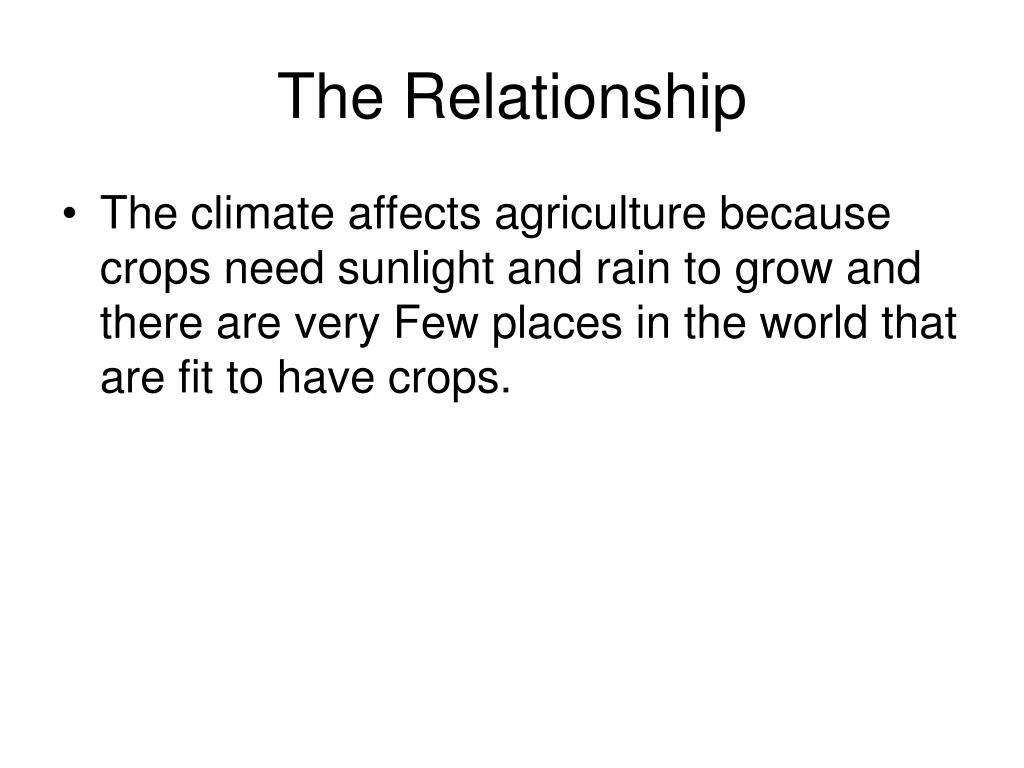 The Relationship

• The climate affects agriculture because crops need sunlight and rain to grow and there are very Few places in the world that are fit to have crops.